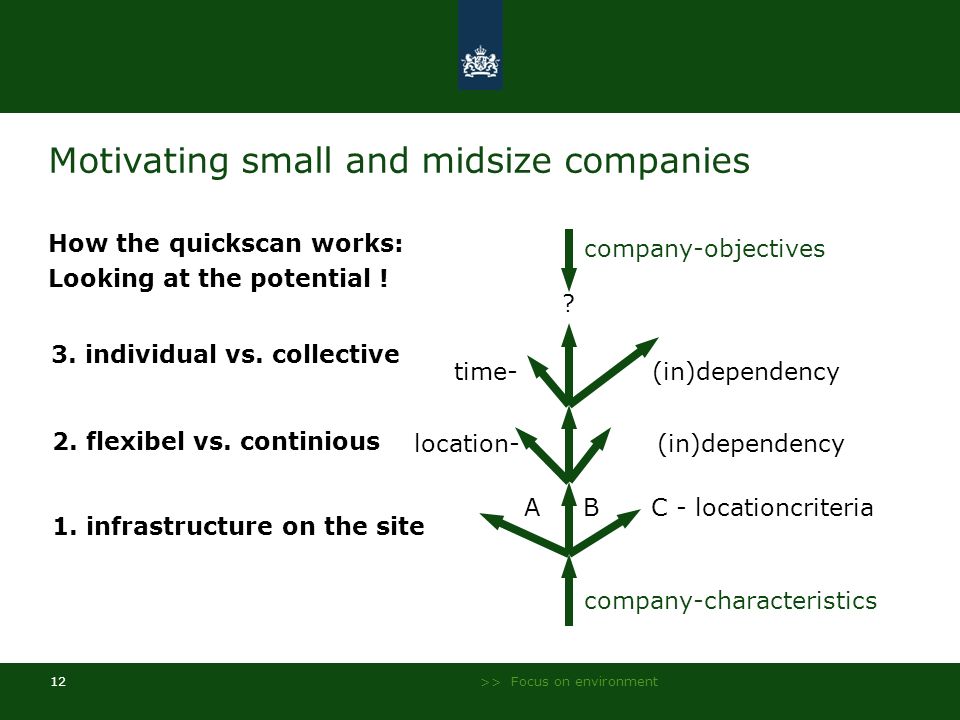 Motivating small and midsize companies

How the quickscan works:
Looking at the potential !

3. individual vs. collective

2. flexibel vs. continious

1. infrastructure on the site

company-objectives

?

time-

(in)dependency

location-

(in)dependency

A

B

C - locationcriteria

company-characteristics

12

>> Focus on environment